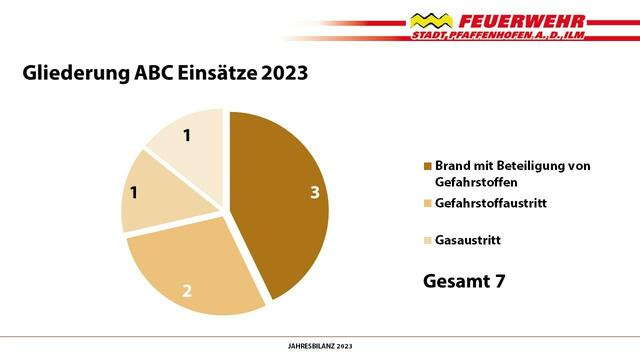 FEUERWEHR
STADT PFAFFENHOFEN A. D. ILM

Gliederung ABC Einsätze 2023

1
1
3
2

Brand mit Beteiligung von Gefahrstoffen
Gefahrstoffaustritt
Gasaustritt

Gesamt 7

JAHRESBILANZ 2023